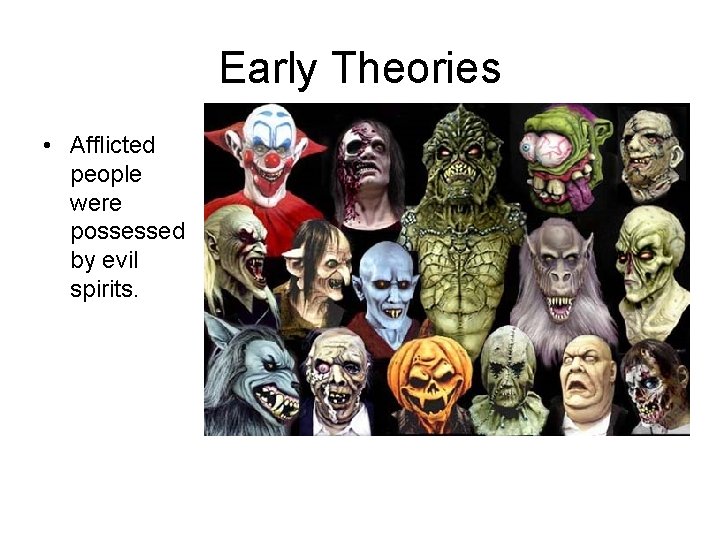 Early Theories

• Afflicted people were possessed by evil spirits.